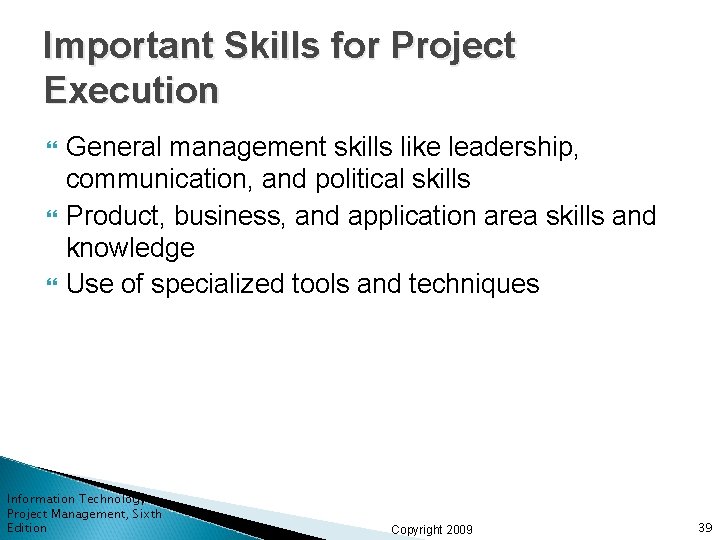 Important Skills for Project Execution

General management skills like leadership, communication, and political skills

Product, business, and application area skills and knowledge

Use of specialized tools and techniques

Information Technology Project Management, Sixth Edition

Copyright 2009

39